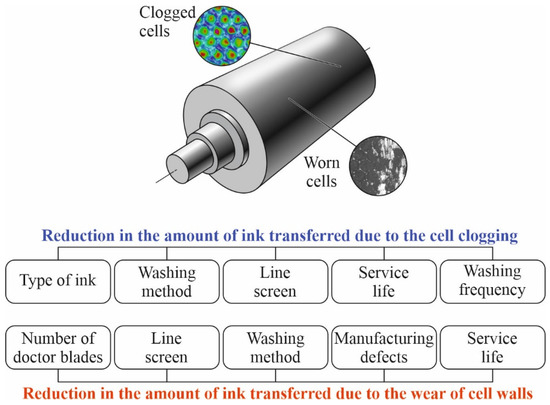 Clogged cells

Worn cells

Reduction in the amount of ink transferred due to the cell clogging

Type of ink

Washing method

Line screen

Service life

Washing frequency

Number of doctor blades

Line screen

Washing method

Manufacturing defects

Service life

Reduction in the amount of ink transferred due to the wear of cell walls